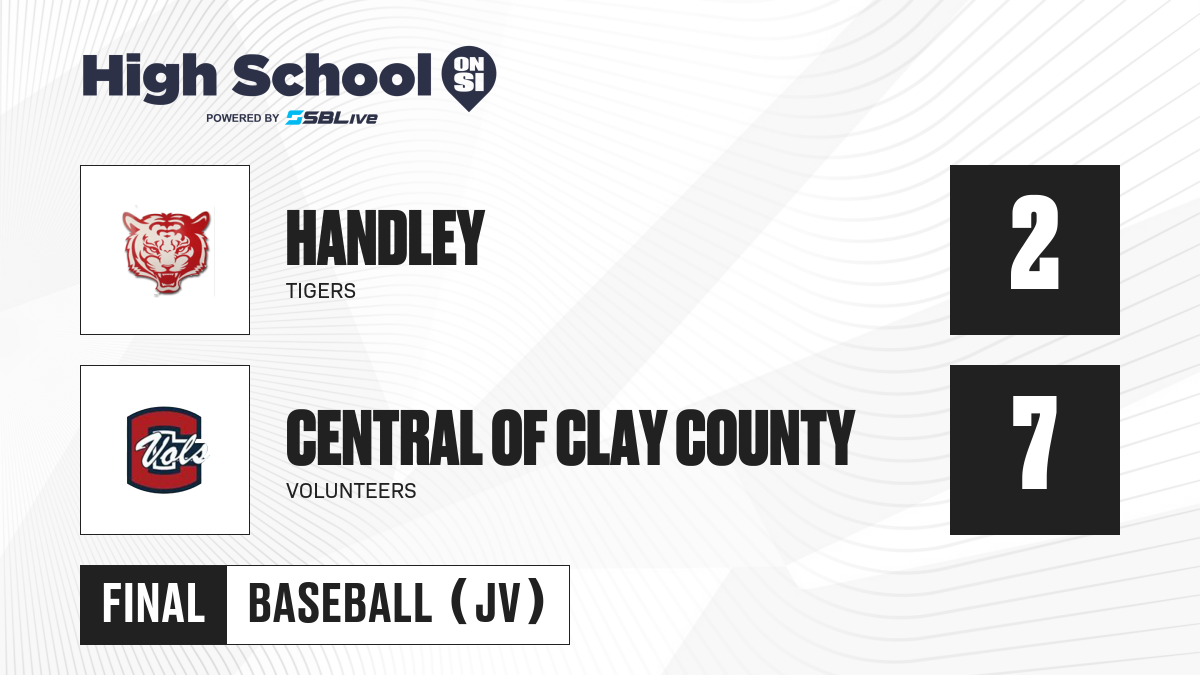 High School ON SI
POWERED BY SBLive

HANDLEY
TIGERS

2

Vols

CENTRAL OF CLAY COUNTY
VOLUNTEERS

7

FINAL BASEBALL (JV)